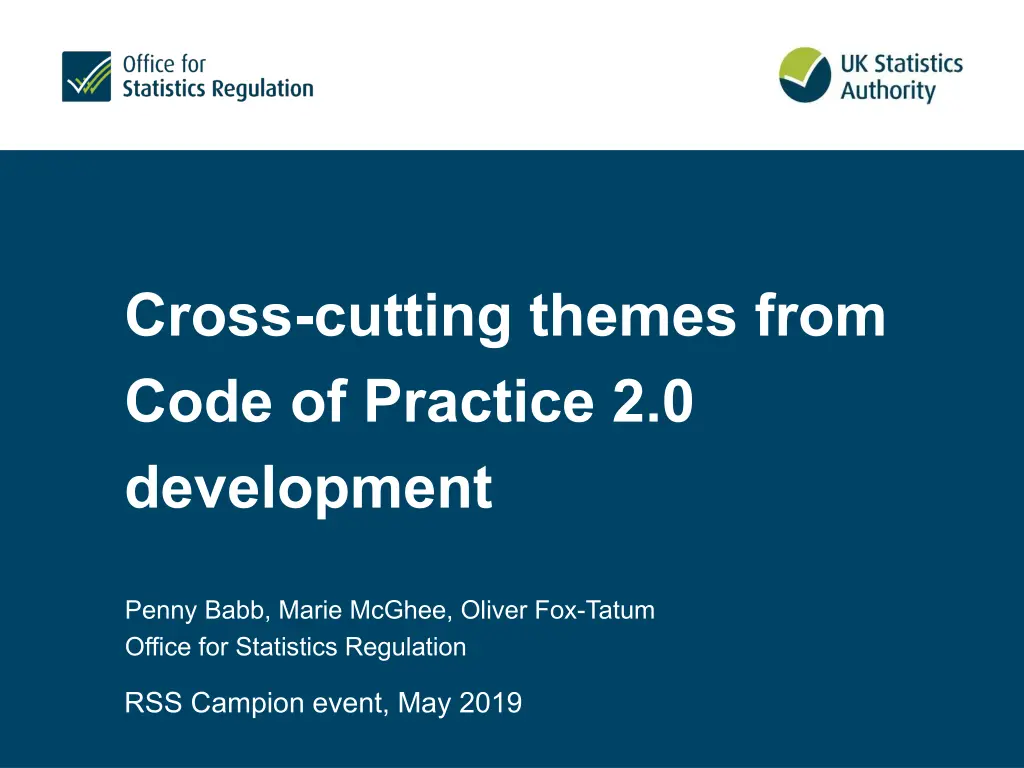 Office for Statistics Regulation

UK Statistics Authority

Cross-cutting themes from Code of Practice 2.0 development

Penny Babb, Marie McGhee, Oliver Fox-Tatum
Office for Statistics Regulation

RSS Campion event, May 2019